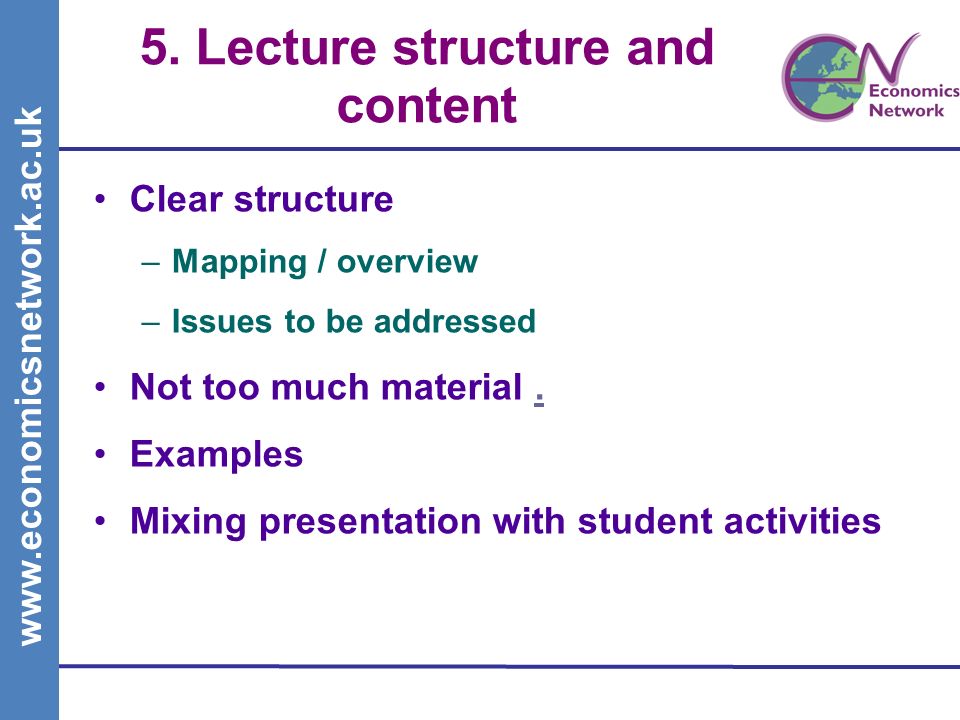 www.economicsnetwork.ac.uk

5. Lecture structure and content

Economics Network

• Clear structure
 – Mapping / overview
 – Issues to be addressed
• Not too much material .
• Examples
• Mixing presentation with student activities